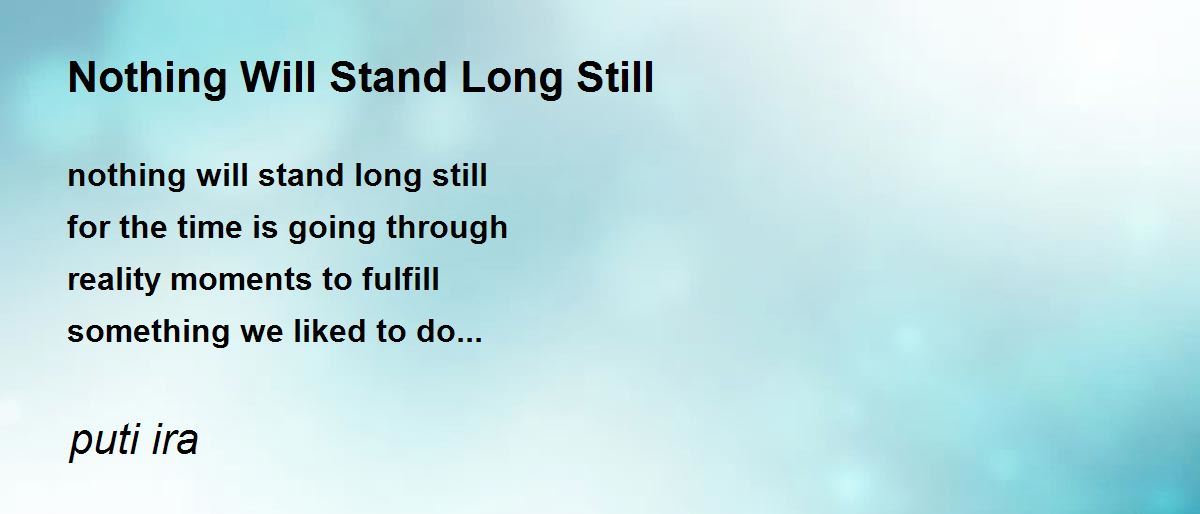 Nothing Will Stand Long Still

nothing will stand long still
for the time is going through
reality moments to fulfill
something we liked to do...

puti ira